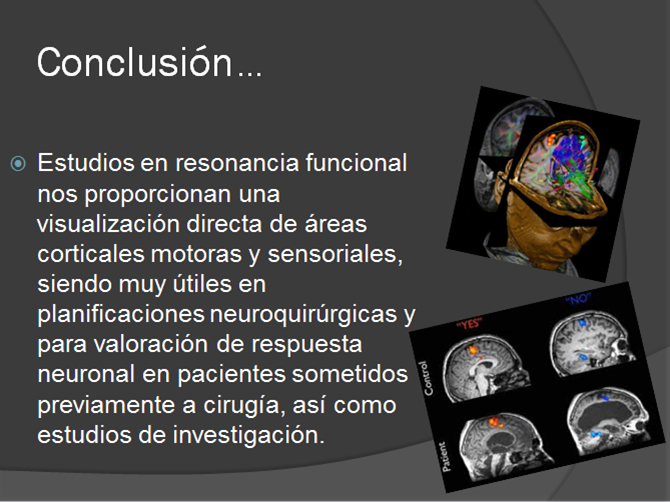 Conclusión…

Estudios en resonancia funcional nos proporcionan una visualización directa de áreas corticales motoras y sensoriales, siendo muy útiles en planificaciones neuroquirúrgicas y para valoración de respuesta neuronal en pacientes sometidos previamente a cirugía, así como estudios de investigación.

"YES"
"NO"
Control
Patient